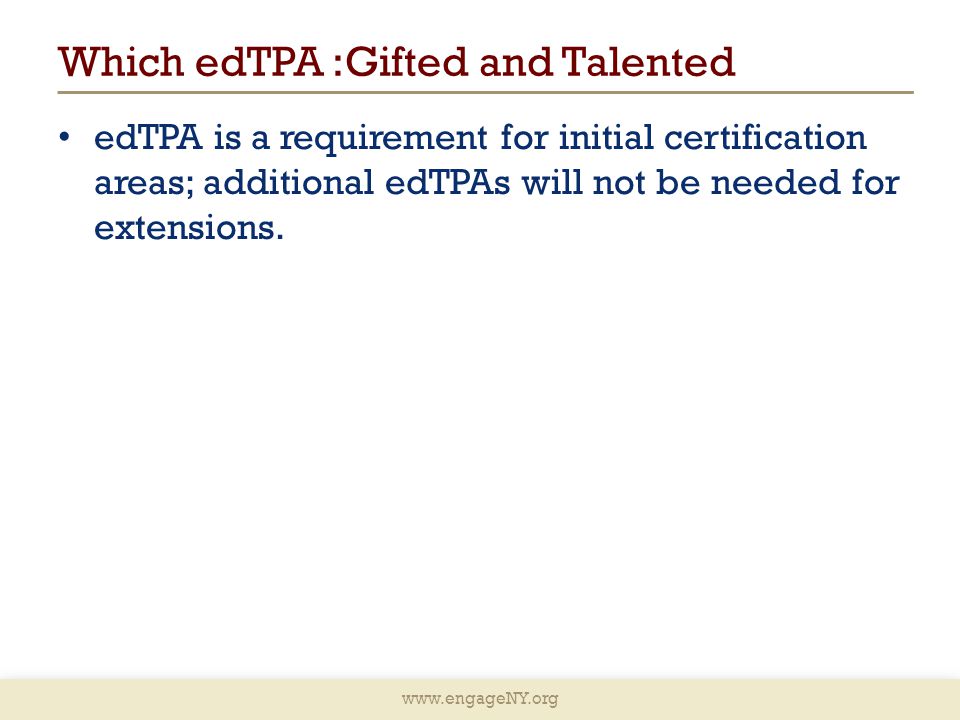 Which edTPA :Gifted and Talented

• edTPA is a requirement for initial certification areas; additional edTPAs will not be needed for extensions.

www.engageNY.org